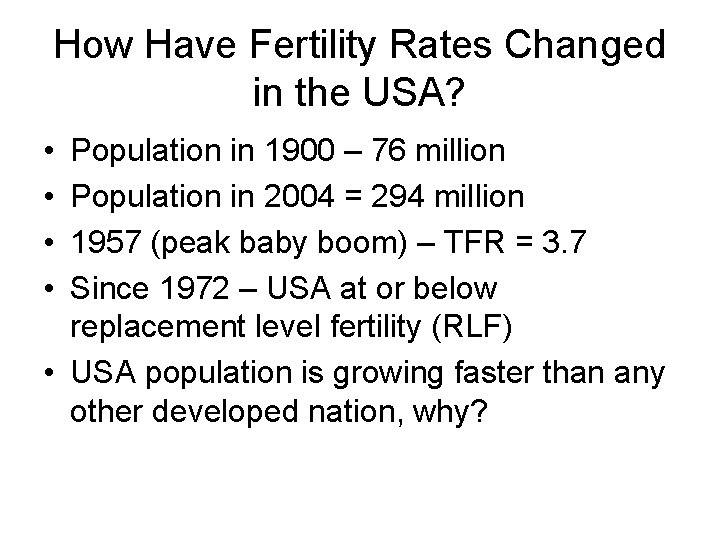 How Have Fertility Rates Changed in the USA?

• Population in 1900 – 76 million
• Population in 2004 = 294 million
• 1957 (peak baby boom) – TFR = 3.7
• Since 1972 – USA at or below replacement level fertility (RLF)
• USA population is growing faster than any other developed nation, why?